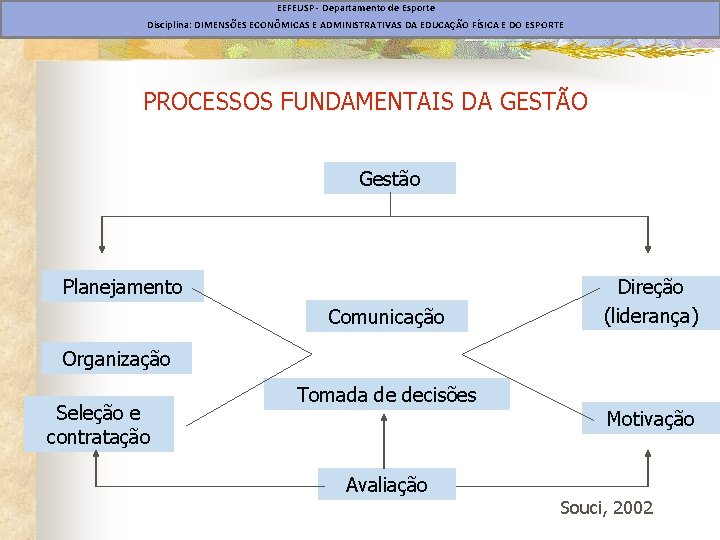 EEFEUSP - Departamento de Esporte
Disciplina: DIMENSÕES ECONÔMICAS E ADMINISTRATIVAS DA EDUCAÇÃO FÍSICA E DO ESPORTE

PROCESSOS FUNDAMENTAIS DA GESTÃO

Gestão

Planejamento

Organização

Seleção e contratação

Comunicação

Tomada de decisões

Direção (liderança)

Motivação

Avaliação

Souci, 2002